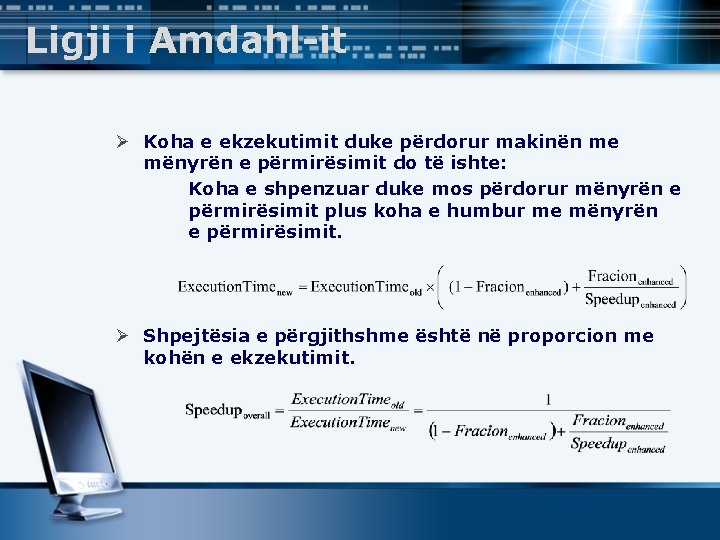 Ligji i Amdahl-it

➢ Koha e ekzekutimit duke përdorur makinën me mënyrën e përmirësimit do të ishte:

Koha e shpenzuar duke mos përdorur mënyrën e përmirësimit plus koha e humbur me mënyrën e përmirësimit.

$\text{ExecutionTime}_{\text{new}} = \text{ExecutionTime}_{\text{old}} \times \left( (1 - \text{Fracion}_{\text{enhanced}}) + \frac{\text{Fracion}_{\text{enhanced}}}{\text{Speedup}_{\text{enhanced}}} \right)$

➢ Shpejtësia e përgjithshme është në proporcion me kohën e ekzekutimit.

$\text{Speedup}_{\text{overall}} = \frac{ExecutionTime_{old}}{ExecutionTime_{new}} = \frac{1}{(1 - Fracion_{enhanced}) + \frac{Fracion_{enhanced}}{Speedup_{enhanced}}}$